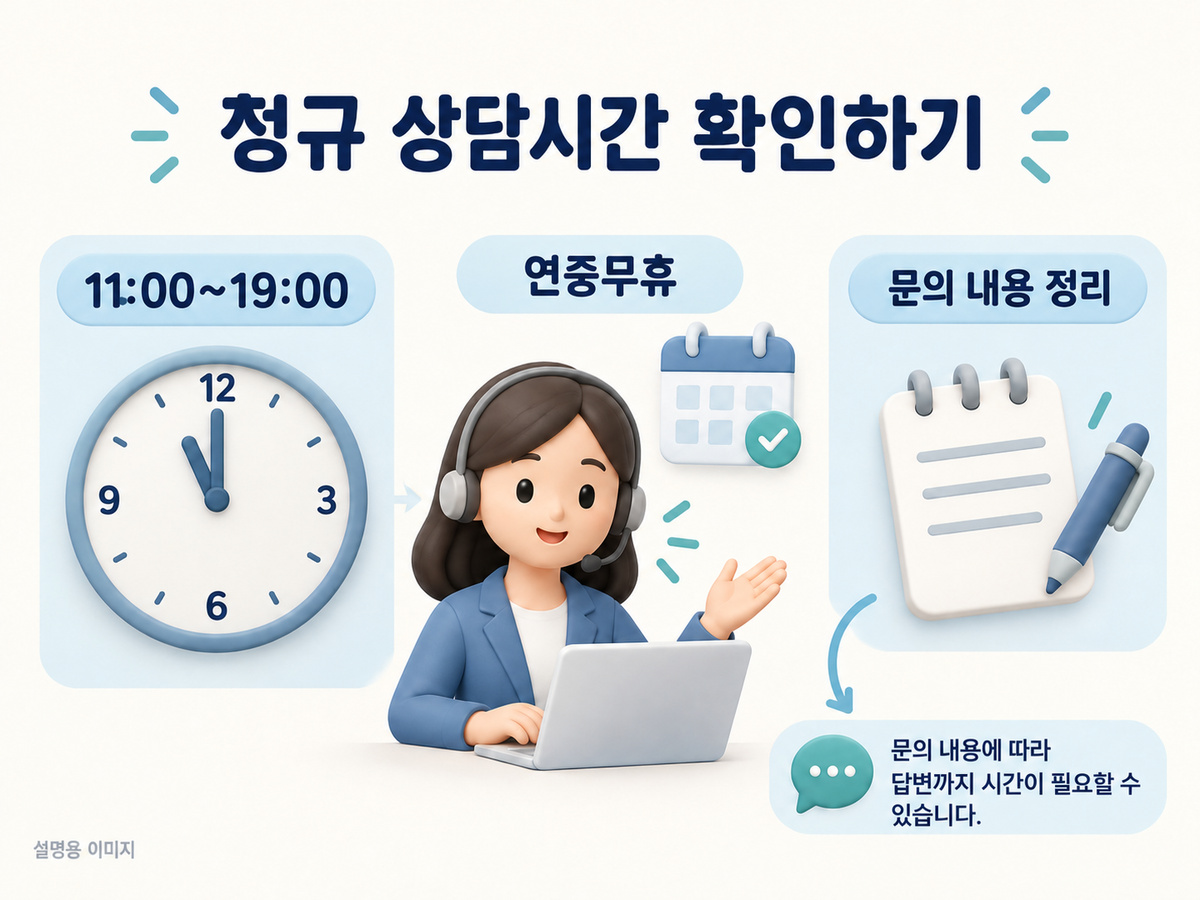 청규 상담시간 확인하기

11:00~19:00

12
3
6
9

연중무휴

문의 내용 정리

문의 내용에 따라 답변까지 시간이 필요할 수 있습니다.

설명용 이미지